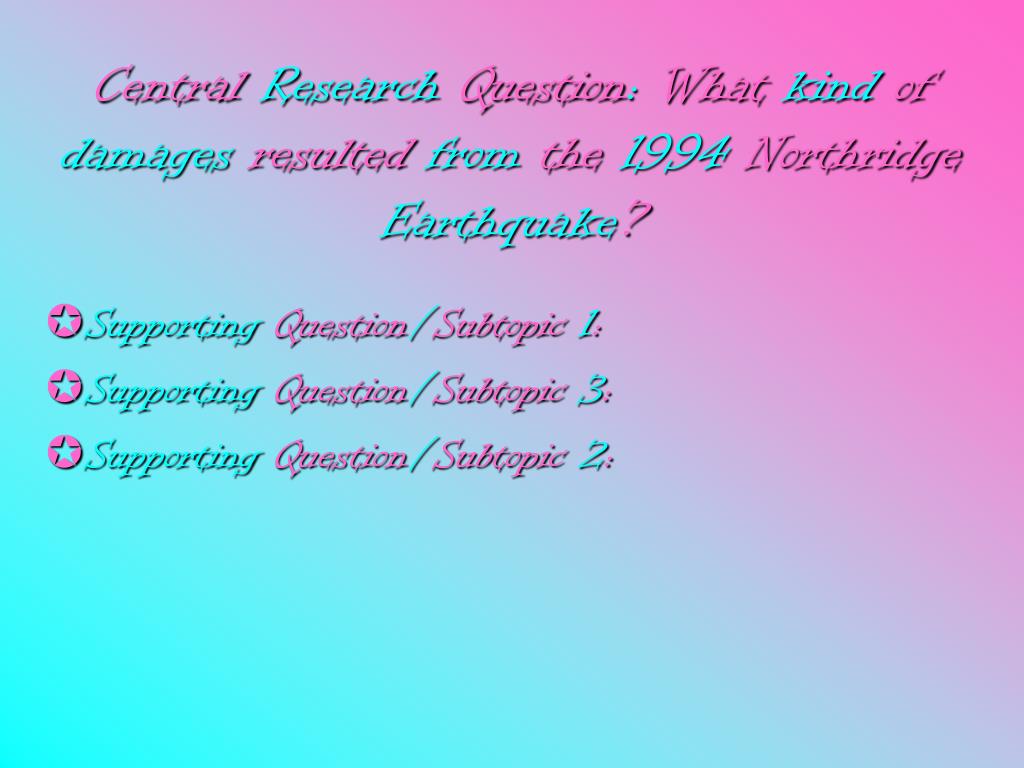 Central Research Question: What kind of damages resulted from the 1994 Northridge Earthquake?

Supporting Question/Subtopic 1:

Supporting Question/Subtopic 3:

Supporting Question/Subtopic 2: